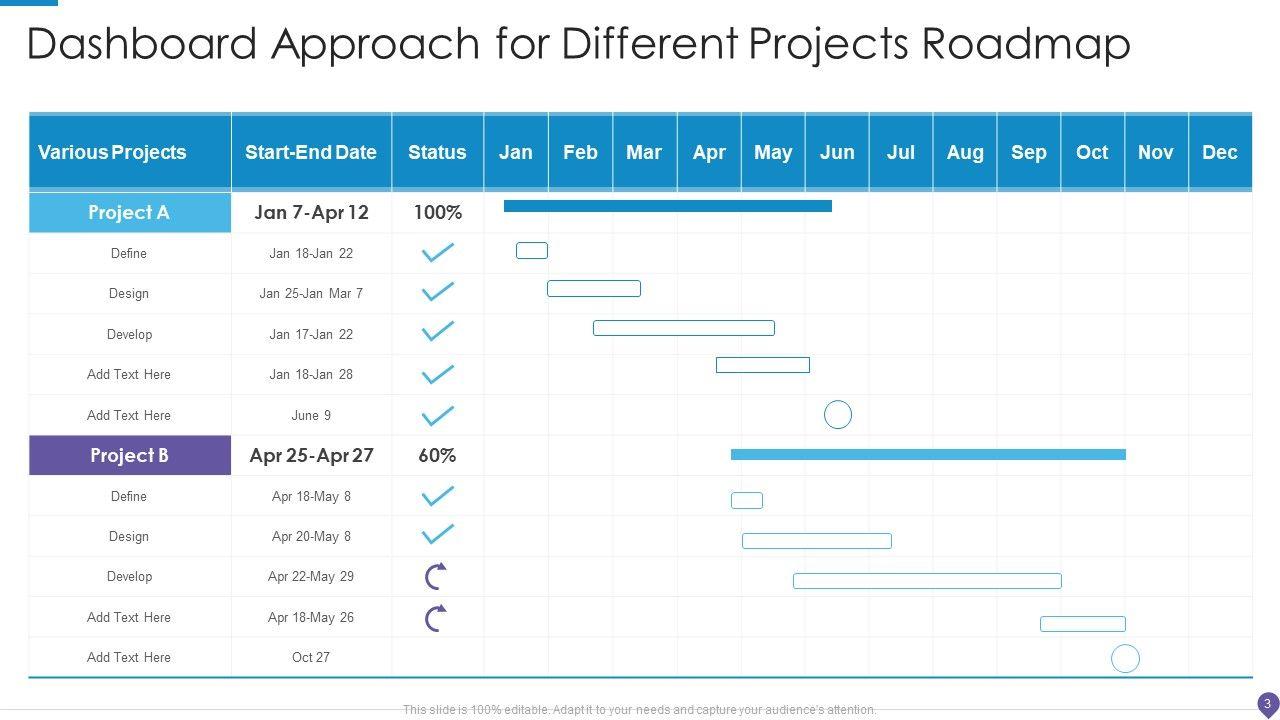 Dashboard Approach for Different Projects Roadmap

| Various Projects | Start-End Date | Status | Jan | Feb | Mar | Apr | May | Jun | Jul | Aug | Sep | Oct | Nov | Dec |
|---|---|---|---|---|---|---|---|---|---|---|---|---|---|---|
| Project A | Jan 7-Apr 12 | 100% | | | | | | | | | | | | |
| Define | Jan 18-Jan 22 | | | | | | | | | | | | | |
| Design | Jan 25-Jan Mar 7 | | | | | | | | | | | | | |
| Develop | Jan 17-Jan 22 | | | | | | | | | | | | | |
| Add Text Here | Jan 18-Jan 28 | | | | | | | | | | | | | |
| Add Text Here | June 9 | | | | | | | | | | | | | |
| Project B | Apr 25-Apr 27 | 60% | | | | | | | | | | | | |
| Define | Apr 18-May 8 | | | | | | | | | | | | | |
| Design | Apr 20-May 8 | | | | | | | | | | | | | |
| Develop | Apr 22-May 29 | | | | | | | | | | | | | |
| Add Text Here | Apr 18-May 26 | | | | | | | | | | | | | |
| Add Text Here | Oct 27 | | | | | | | | | | | | | |

This slide is 100% editable. Adapt it to your needs and capture your audience's attention.

3